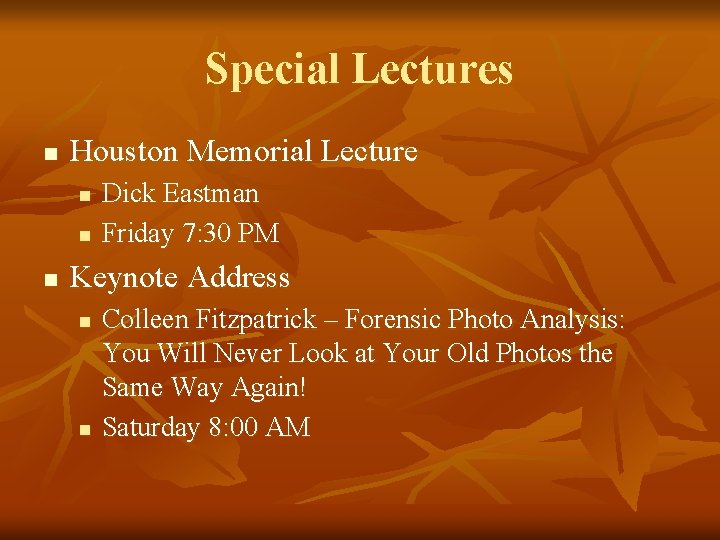 Special Lectures

- Houston Memorial Lecture
  - Dick Eastman
  - Friday 7:30 PM
- Keynote Address
  - Colleen Fitzpatrick – Forensic Photo Analysis: You Will Never Look at Your Old Photos the Same Way Again!
  - Saturday 8:00 AM